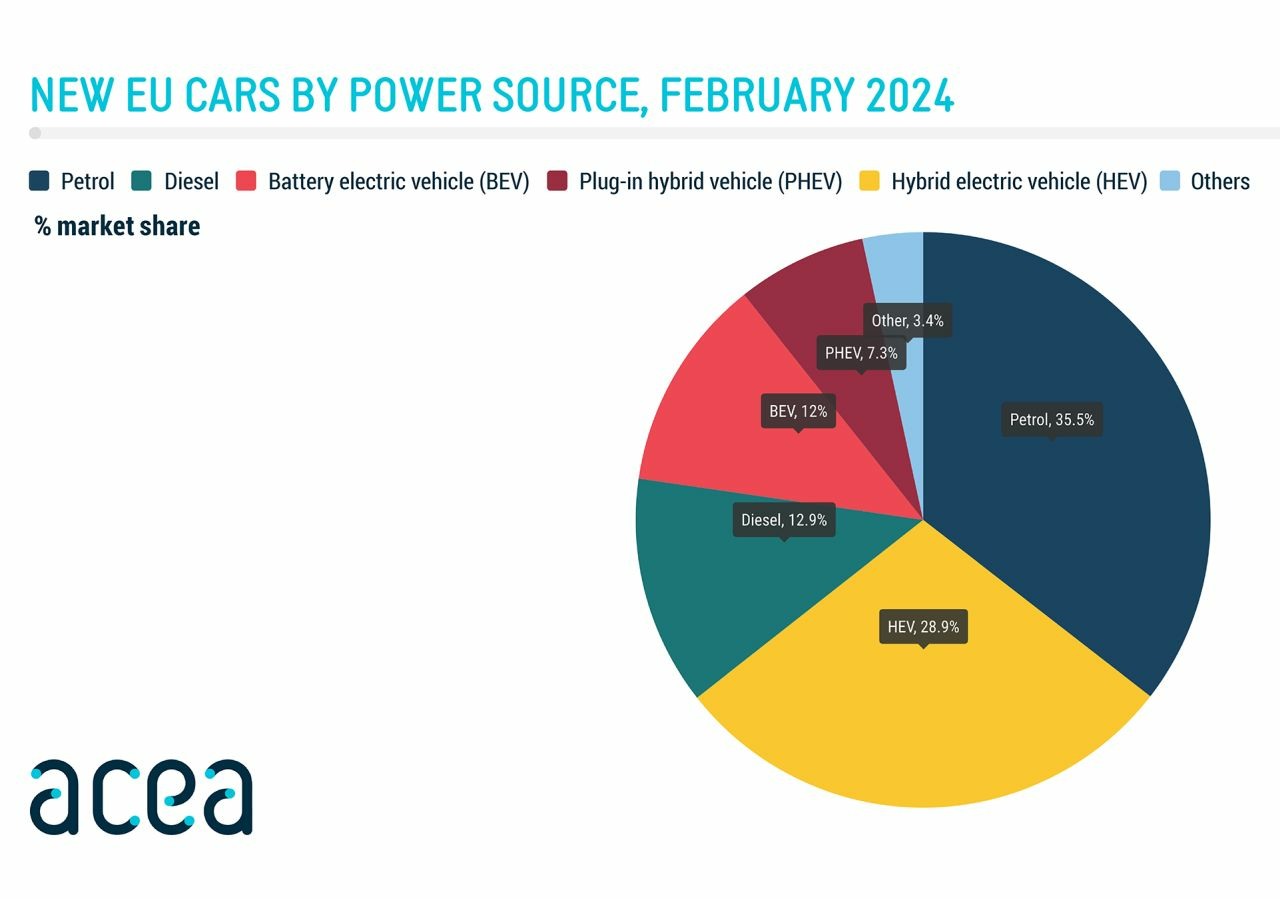 NEW EU CARS BY POWER SOURCE, FEBRUARY 2024

Petrol Diesel Battery electric vehicle (BEV) Plug-in hybrid vehicle (PHEV) Hybrid electric vehicle (HEV) Others

% market share

Other, 3.4%

PHEV, 7.3%

BEV, 12%

Petrol, 35.5%

Diesel, 12.9%

HEV, 28.9%

acea